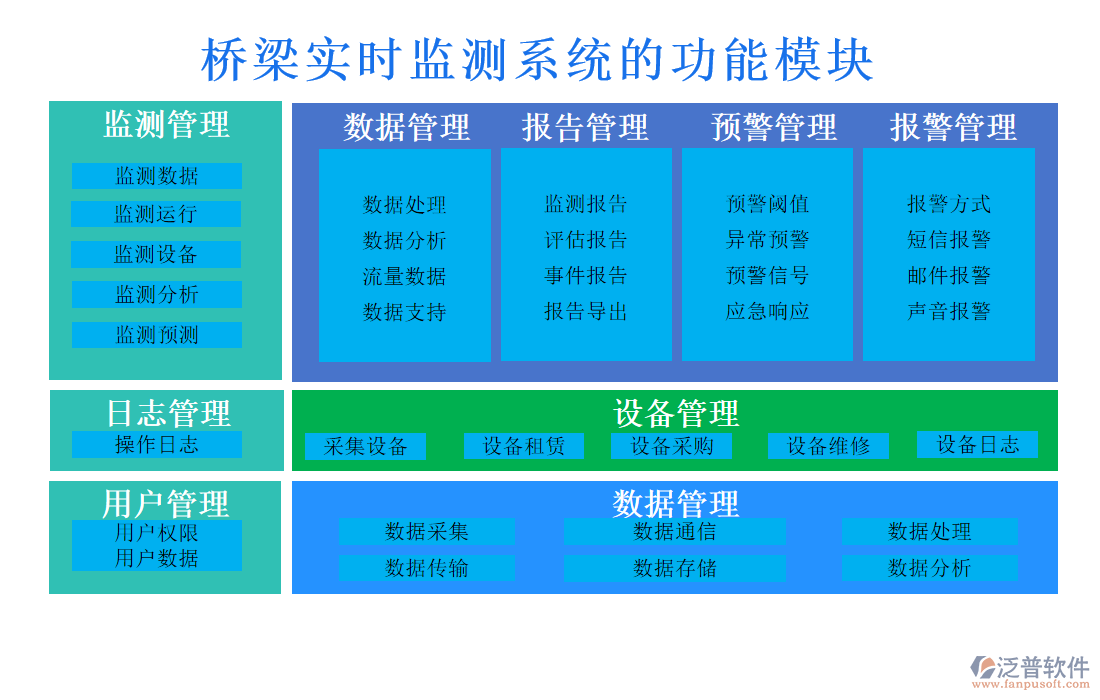 桥梁实时监测系统的功能模块

监测管理
监测数据
监测运行
监测设备
监测分析
监测预测

数据管理
数据处理
数据分析
流量数据
数据支持

报告管理
监测报告
评估报告
事件报告
报告导出

预警管理
预警阈值
异常预警
预警信号
应急响应

报警管理
报警方式
短信报警
邮件报警
声音报警

日志管理
操作日志

设备管理
采集设备
设备租赁
设备采购
设备维修
设备日志

用户管理
用户权限
用户数据

数据管理
数据采集
数据通信
数据处理
数据传输
数据存储
数据分析

泛普软件
www.fanpusoft.com